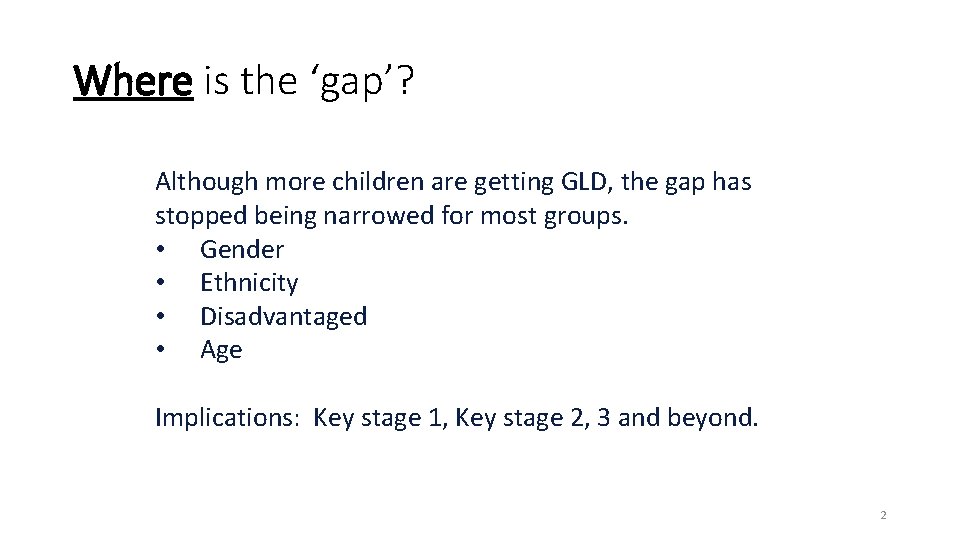 Where is the ‘gap’?

Although more children are getting GLD, the gap has stopped being narrowed for most groups.
• Gender
• Ethnicity
• Disadvantaged
• Age

Implications: Key stage 1, Key stage 2, 3 and beyond.

2